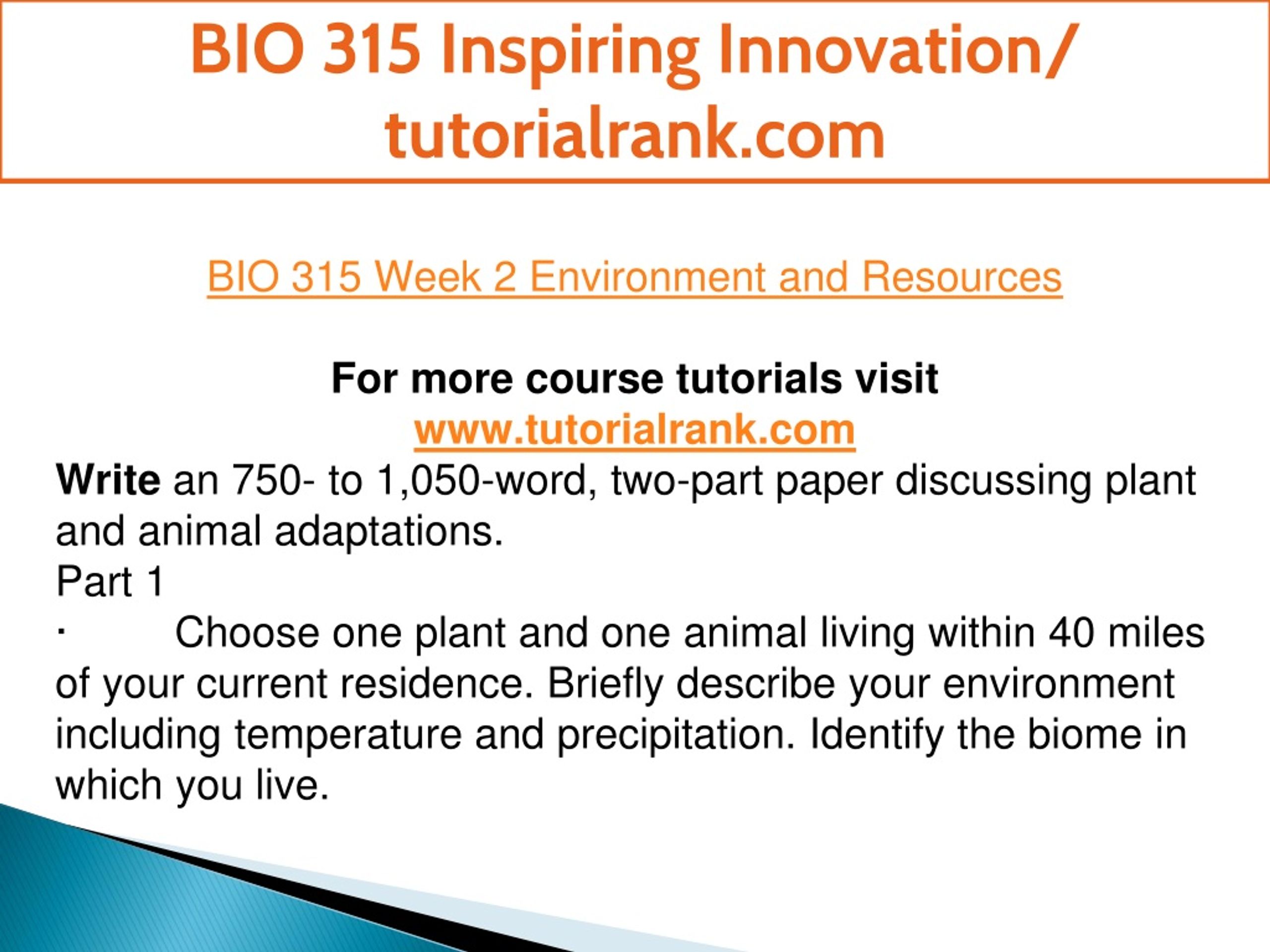 BIO 315 Inspiring Innovation/ tutorialrank.com

BIO 315 Week 2 Environment and Resources

For more course tutorials visit
www.tutorialrank.com

Write an 750- to 1,050-word, two-part paper discussing plant and animal adaptations.

Part 1

· Choose one plant and one animal living within 40 miles of your current residence. Briefly describe your environment including temperature and precipitation. Identify the biome in which you live.